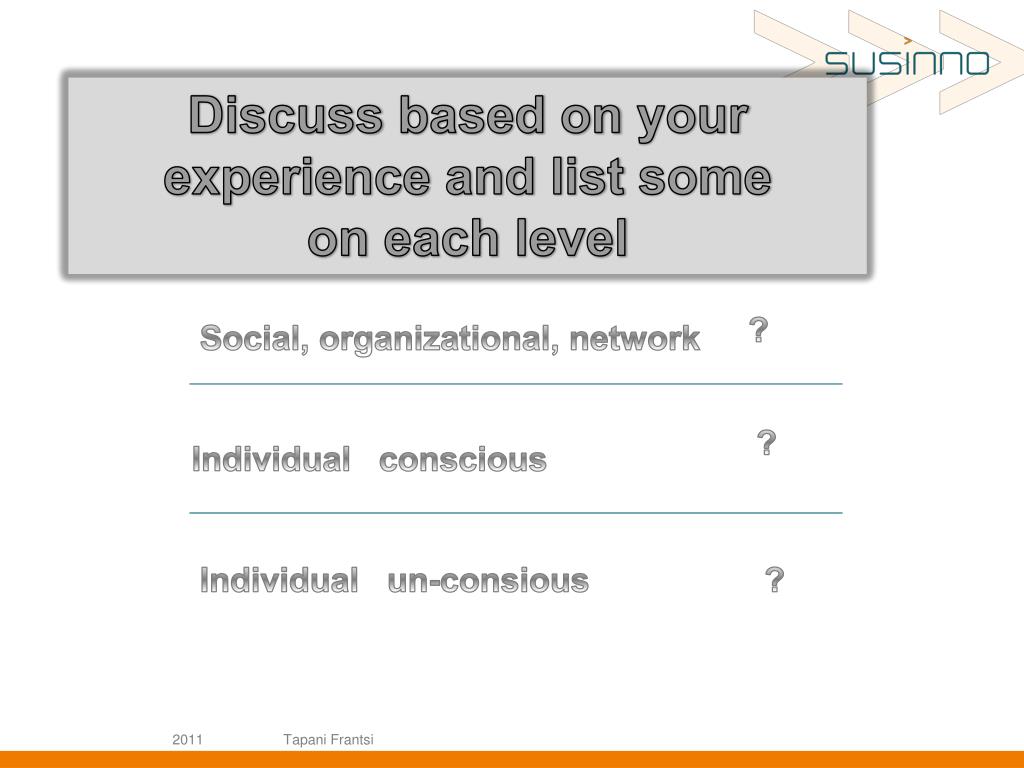 SUSINNO

Discuss based on your experience and list some on each level

Social, organizational, network ?

Individual conscious ?

Individual un-consious ?

2011 Tapani Frantsi